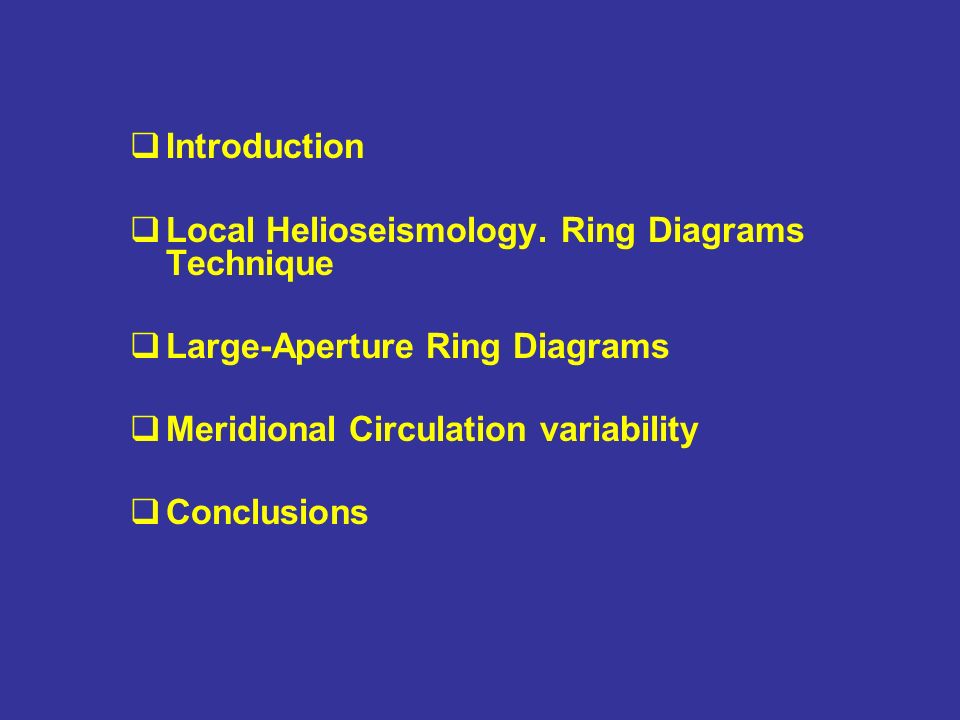 ❑ Introduction

❑ Local Helioseismology. Ring Diagrams Technique

❑ Large-Aperture Ring Diagrams

❑ Meridional Circulation variability

❑ Conclusions